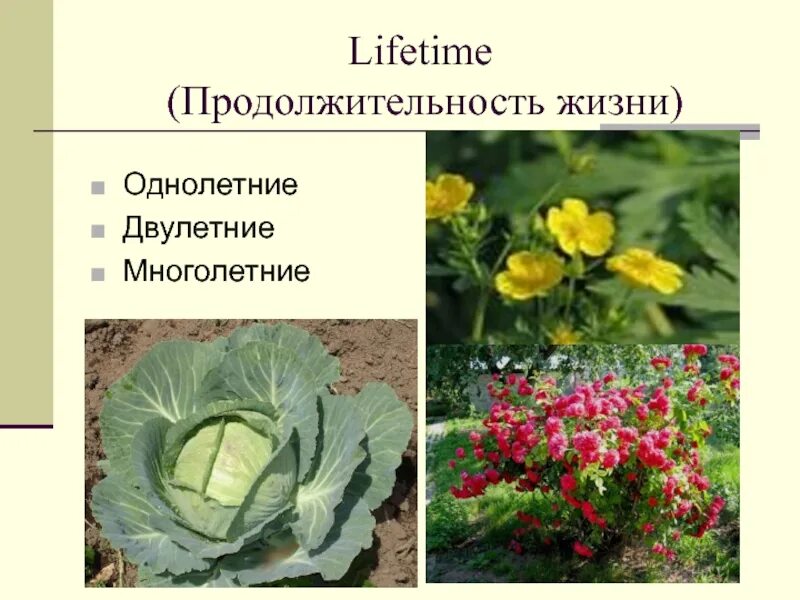 Lifetime
(Продолжительность жизни)

Однолетние
Двулетние
Многолетние